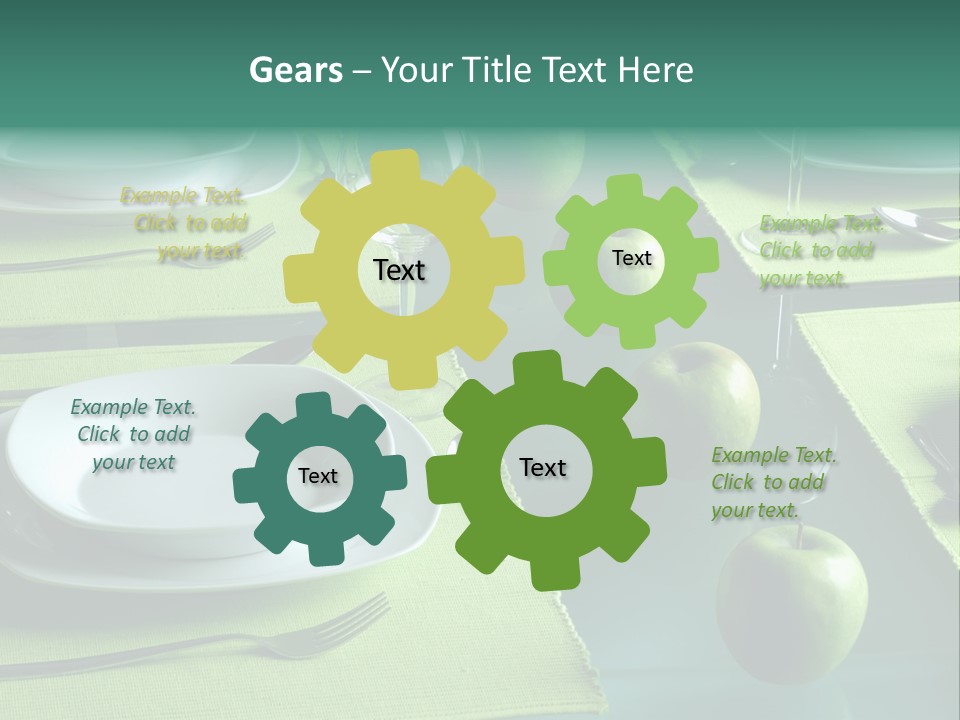 Gears – Your Title Text Here

Example Text. Click to add your text.

Text

Text

Example Text. Click to add your text.

Example Text. Click to add your text

Text

Text

Example Text. Click to add your text.